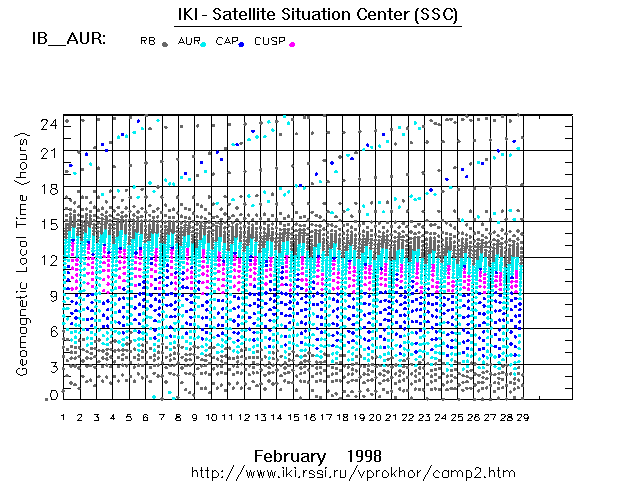 IKI - Satellite Situation Center (SSC)

IB__AUR: RB AUR CAP CUSP

Geomagnetic Local Time (hours)

24
21
18
15
12
9
6
3
.0

1 2 3 4 5 6 7 8 9 10 11 12 13 14 15 16 17 18 19 20 21 22 23 24 25 26 27 28 29

February 1998
http://www.iki.rssi.ru/vprokhor/camp2.htm